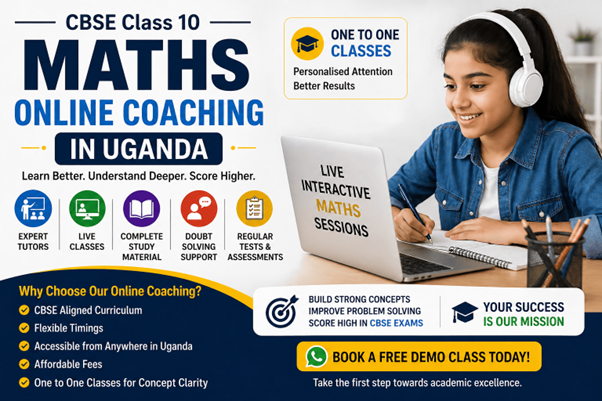 CBSE Class 10
MATHS
ONLINE COACHING
IN UGANDA

Learn Better. Understand Deeper. Score Higher.

EXPERT TUTORS
LIVE CLASSES
COMPLETE STUDY MATERIAL
DOUBT SOLVING SUPPORT
REGULAR TESTS & ASSESSMENTS

ONE TO ONE CLASSES
Personalised Attention
Better Results

LIVE INTERACTIVE MATHS SESSIONS

Why Choose Our Online Coaching?
CBSE Aligned Curriculum
Flexible Timings
Accessible from Anywhere in Uganda
Affordable Fees
One to One Classes for Concept Clarity

BUILD STRONG CONCEPTS
IMPROVE PROBLEM SOLVING
SCORE HIGH IN CBSE EXAMS

YOUR SUCCESS IS OUR MISSION

BOOK A FREE DEMO CLASS TODAY!

Take the first step towards academic excellence.